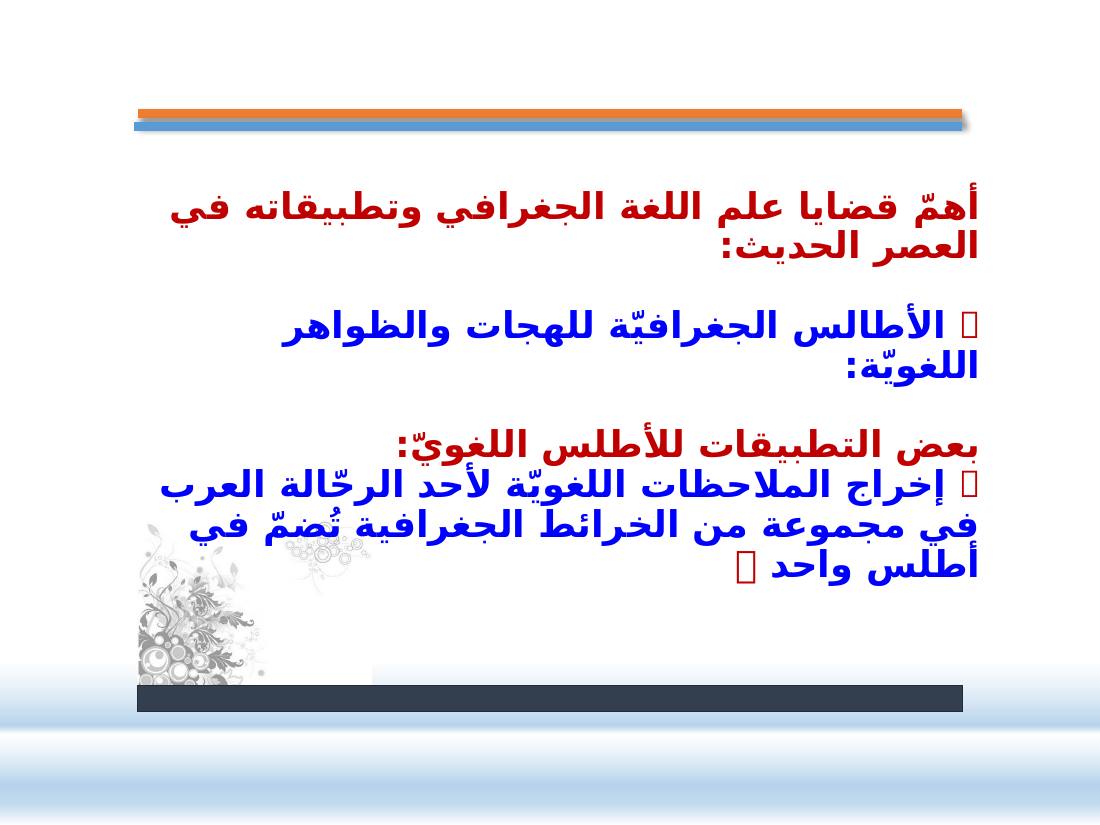 أهمّ قضايا علم اللغة الجغرافي وتطبيقاته في العصر الحديث:

 الأطالس الجغرافيّة للهجات والظواهر اللغويّة:

بعض التطبيقات للأطلس اللغويّ:
 إخراج الملاحظات اللغويّة لأحد الرحّالة العرب في مجموعة من الخرائط الجغرافية تُضمّ في أطلس واحد